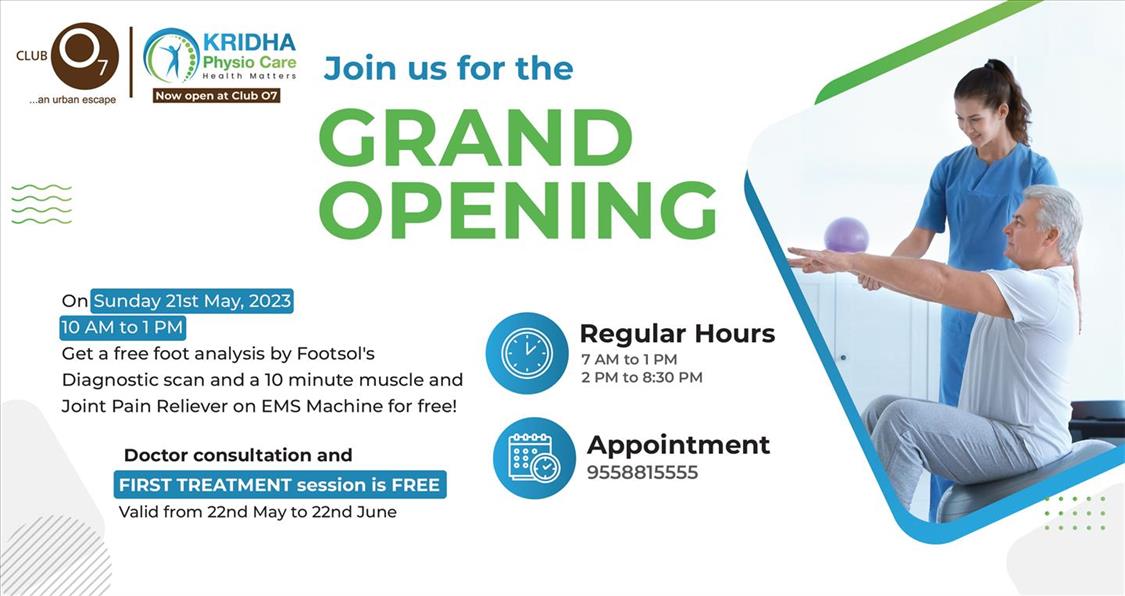 CLUB O7
...an urban escape

KRIDHA
Physio Care
Health Matters
Now open at Club O7

Join us for the

GRAND OPENING

On Sunday 21st May, 2023
10 AM to 1 PM
Get a free foot analysis by Footsol's Diagnostic scan and a 10 minute muscle and Joint Pain Reliever on EMS Machine for free!

Doctor consultation and
FIRST TREATMENT session is FREE
Valid from 22nd May to 22nd June

Regular Hours
7 AM to 1 PM
2 PM to 8:30 PM

Appointment
9558815555